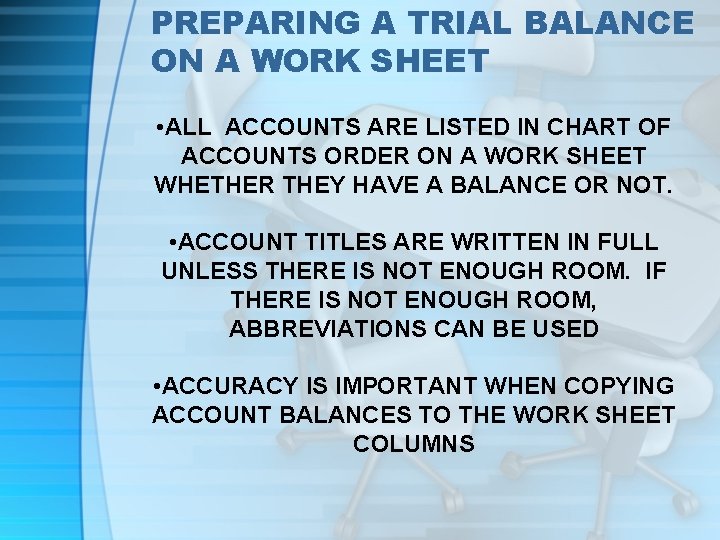 PREPARING A TRIAL BALANCE ON A WORK SHEET

•ALL ACCOUNTS ARE LISTED IN CHART OF ACCOUNTS ORDER ON A WORK SHEET WHETHER THEY HAVE A BALANCE OR NOT.

•ACCOUNT TITLES ARE WRITTEN IN FULL UNLESS THERE IS NOT ENOUGH ROOM. IF THERE IS NOT ENOUGH ROOM, ABBREVIATIONS CAN BE USED

•ACCURACY IS IMPORTANT WHEN COPYING ACCOUNT BALANCES TO THE WORK SHEET COLUMNS